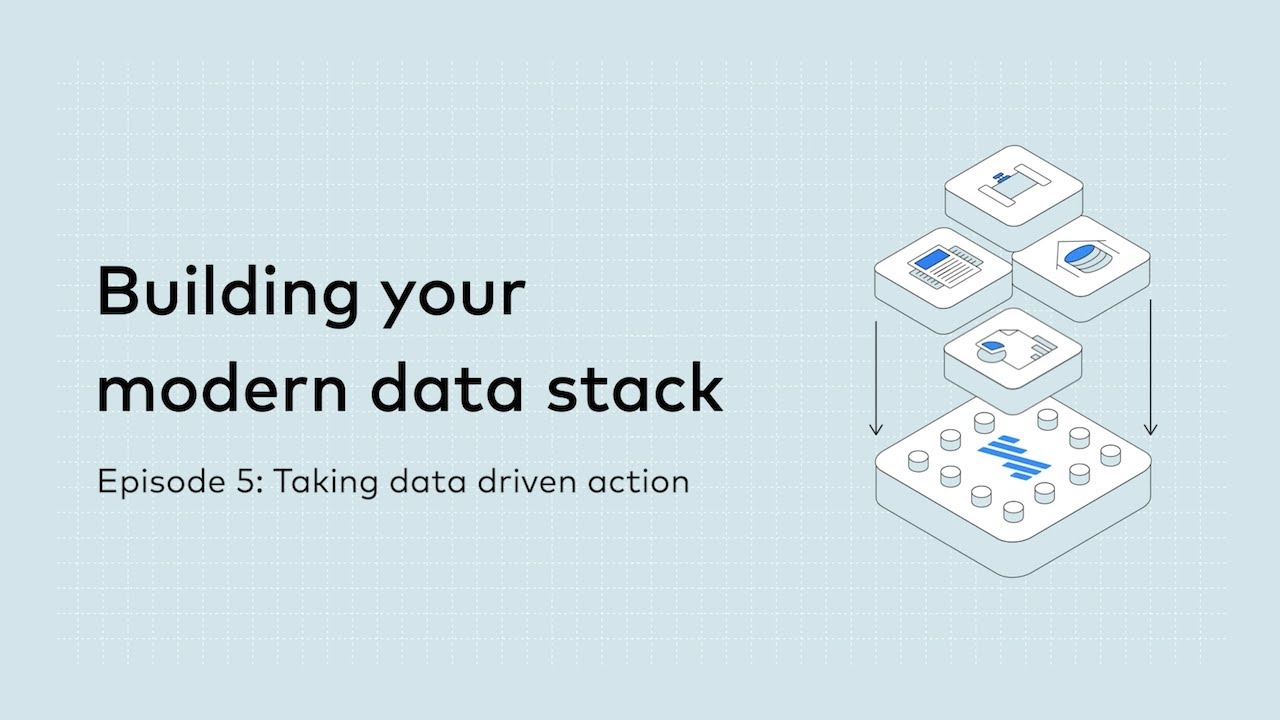 Building your modern data stack

Episode 5: Taking data driven action